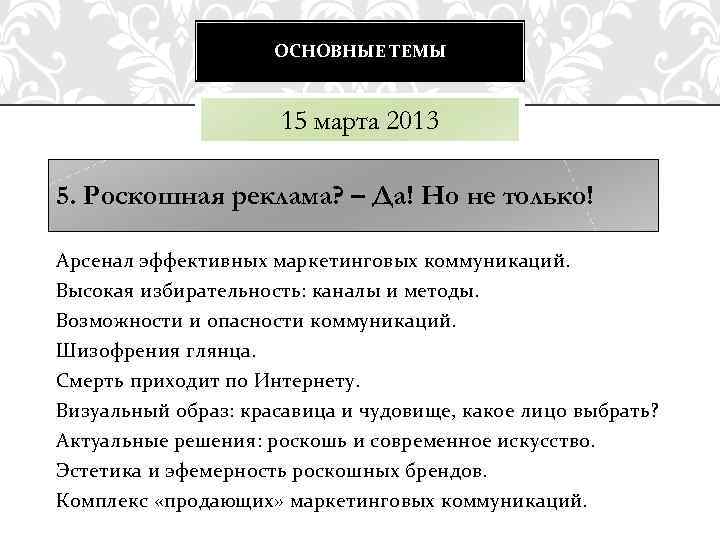 ОСНОВНЫЕ ТЕМЫ

15 марта 2013

5. Роскошная реклама? – Да! Но не только!

Арсенал эффективных маркетинговых коммуникаций.
Высокая избирательность: каналы и методы.
Возможности и опасности коммуникаций.
Шизофрения глянца.
Смерть приходит по Интернету.
Визуальный образ: красавица и чудовище, какое лицо выбрать?
Актуальные решения: роскошь и современное искусство.
Эстетика и эфемерность роскошных брендов.
Комплекс «продающих» маркетинговых коммуникаций.